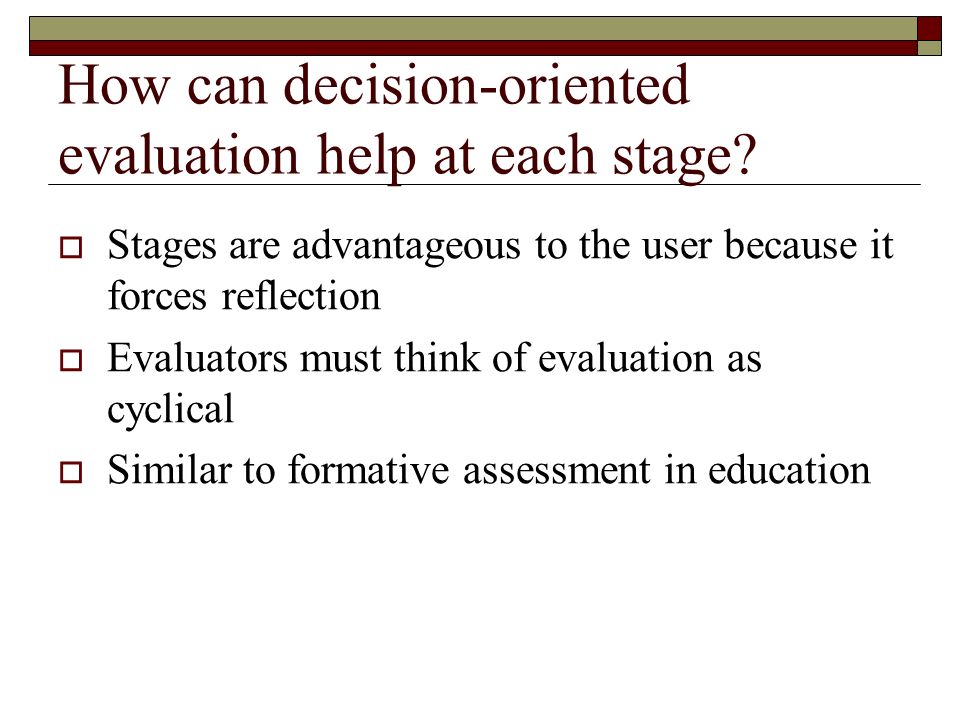 How can decision-oriented evaluation help at each stage?

Stages are advantageous to the user because it forces reflection

Evaluators must think of evaluation as cyclical

Similar to formative assessment in education